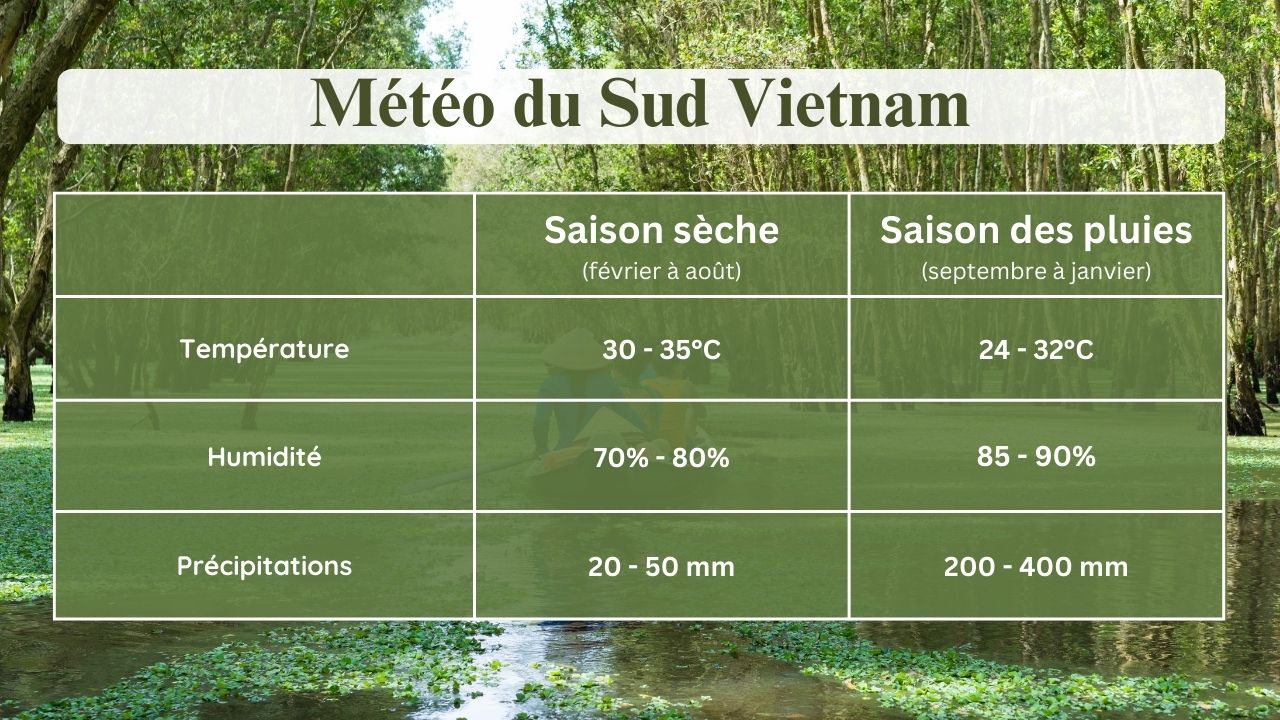 Météo du Sud Vietnam

| | Saison sèche (février à août) | Saison des pluies (septembre à janvier) |
|---|---|---|
| Température | 30 - 35°C | 24 - 32°C |
| Humidité | 70% - 80% | 85 - 90% |
| Précipitations | 20 - 50 mm | 200 - 400 mm |